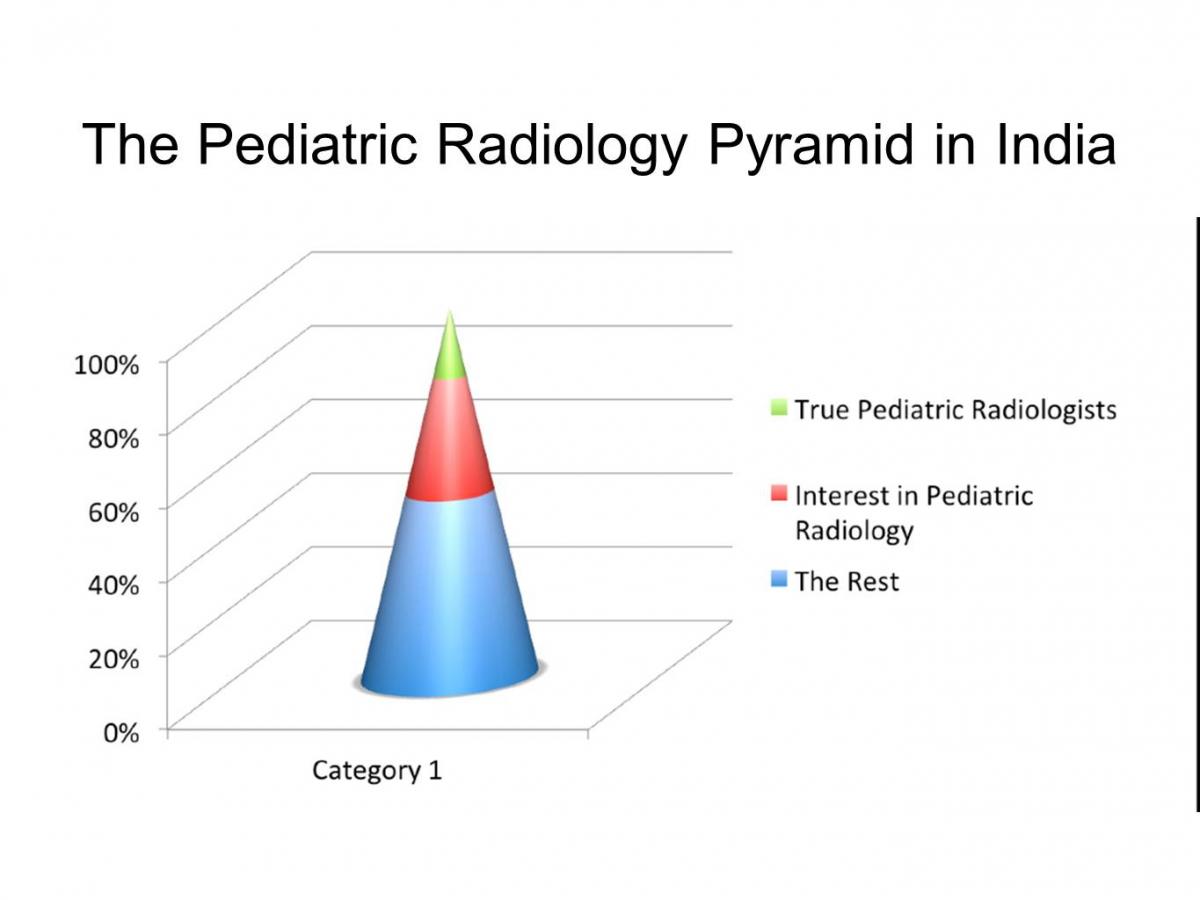 The Pediatric Radiology Pyramid in India

100%
80%
60%
40%
20%
0%

Category 1

True Pediatric Radiologists
Interest in Pediatric Radiology
The Rest